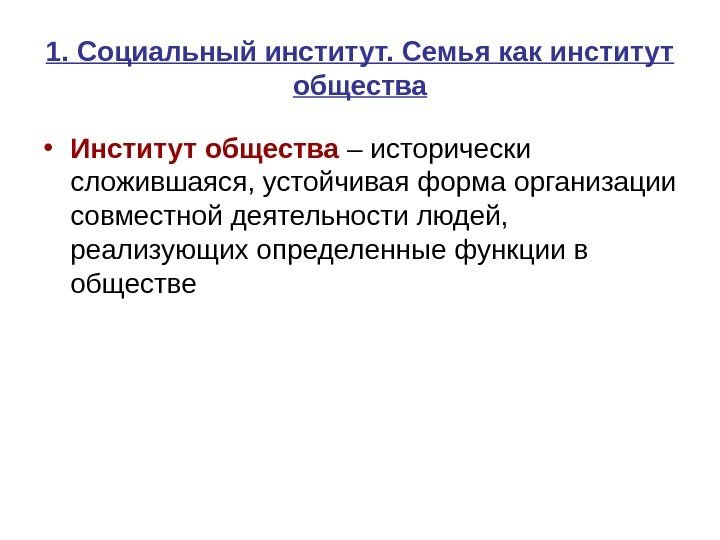 1. Социальный институт. Семья как институт общества

• Институт общества – исторически сложившаяся, устойчивая форма организации совместной деятельности людей, реализующих определенные функции в обществе